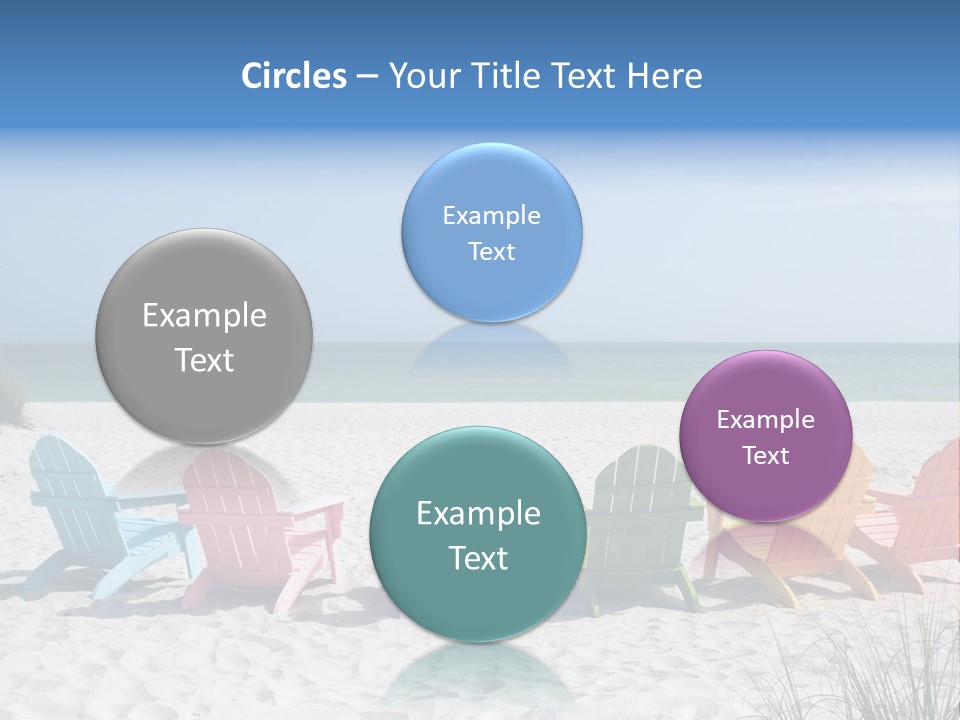 Circles – Your Title Text Here

Example Text

Example Text

Example Text

Example Text